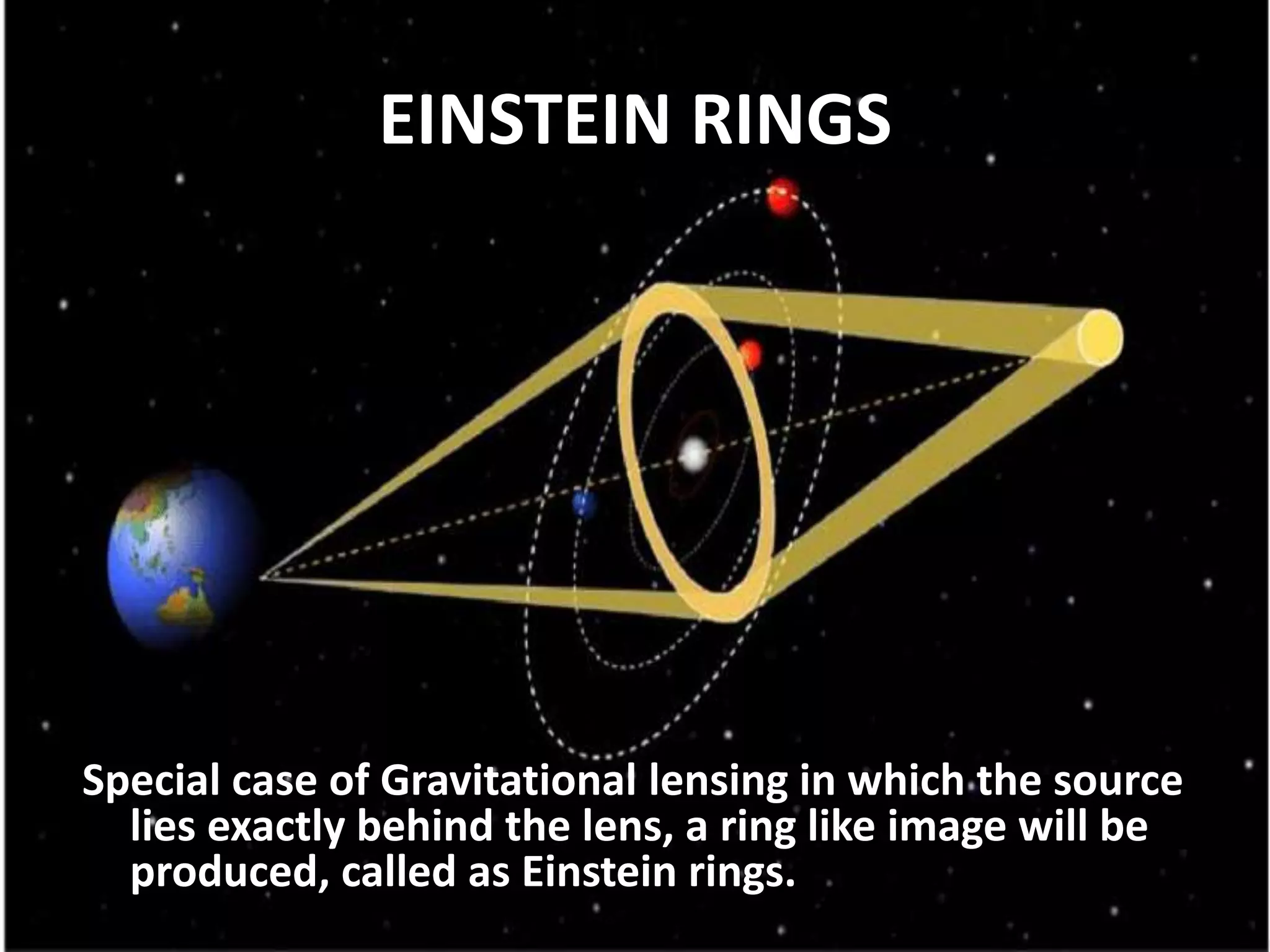 EINSTEIN RINGS

Special case of Gravitational lensing in which the source lies exactly behind the lens, a ring like image will be produced, called as Einstein rings.